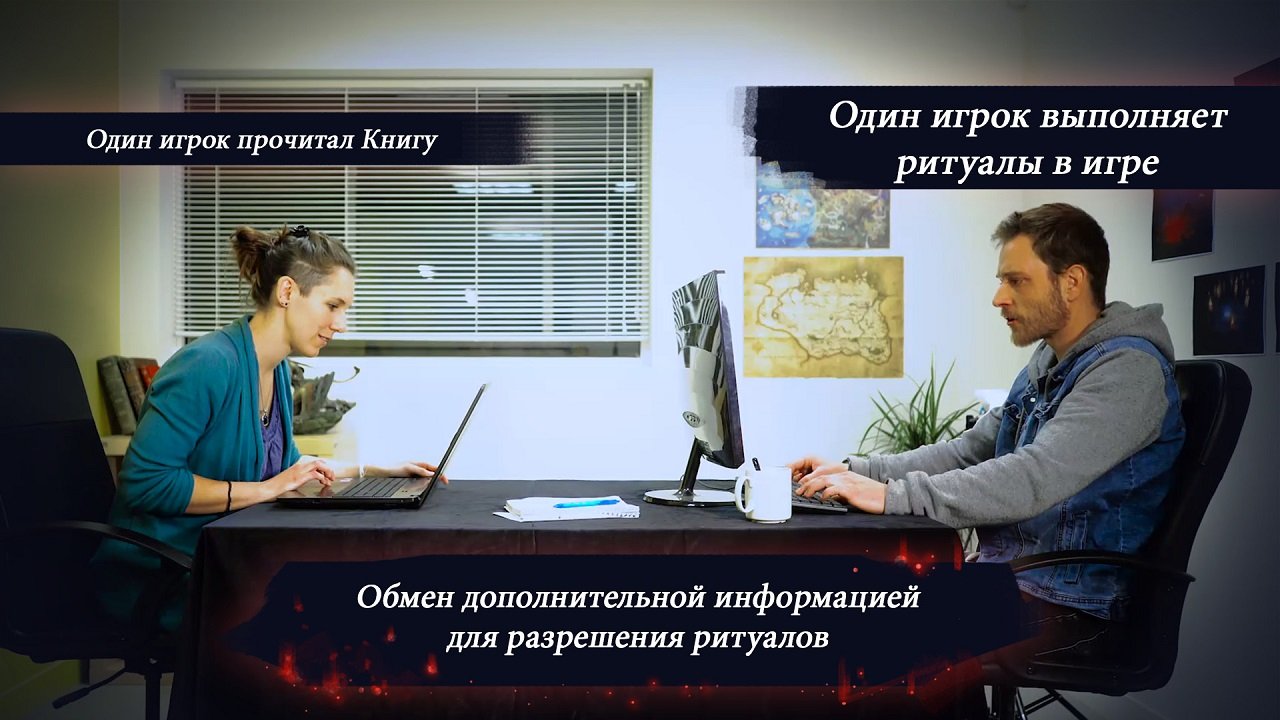 Один игрок прочитал Книгу

Один игрок выполняет ритуалы в игре

Обмен дополнительной информацией для разрешения ритуалов